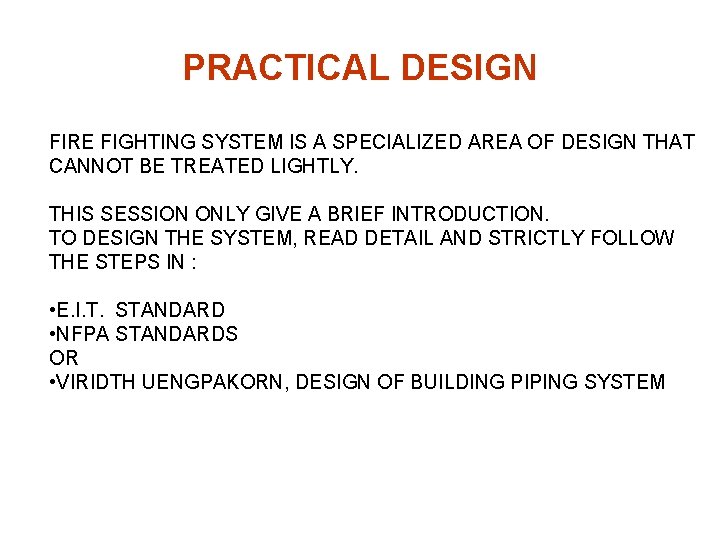 PRACTICAL DESIGN

FIRE FIGHTING SYSTEM IS A SPECIALIZED AREA OF DESIGN THAT CANNOT BE TREATED LIGHTLY.

THIS SESSION ONLY GIVE A BRIEF INTRODUCTION.
TO DESIGN THE SYSTEM, READ DETAIL AND STRICTLY FOLLOW THE STEPS IN :

•E.I.T. STANDARD
•NFPA STANDARDS
OR
•VIRIDTH UENGPAKORN, DESIGN OF BUILDING PIPING SYSTEM